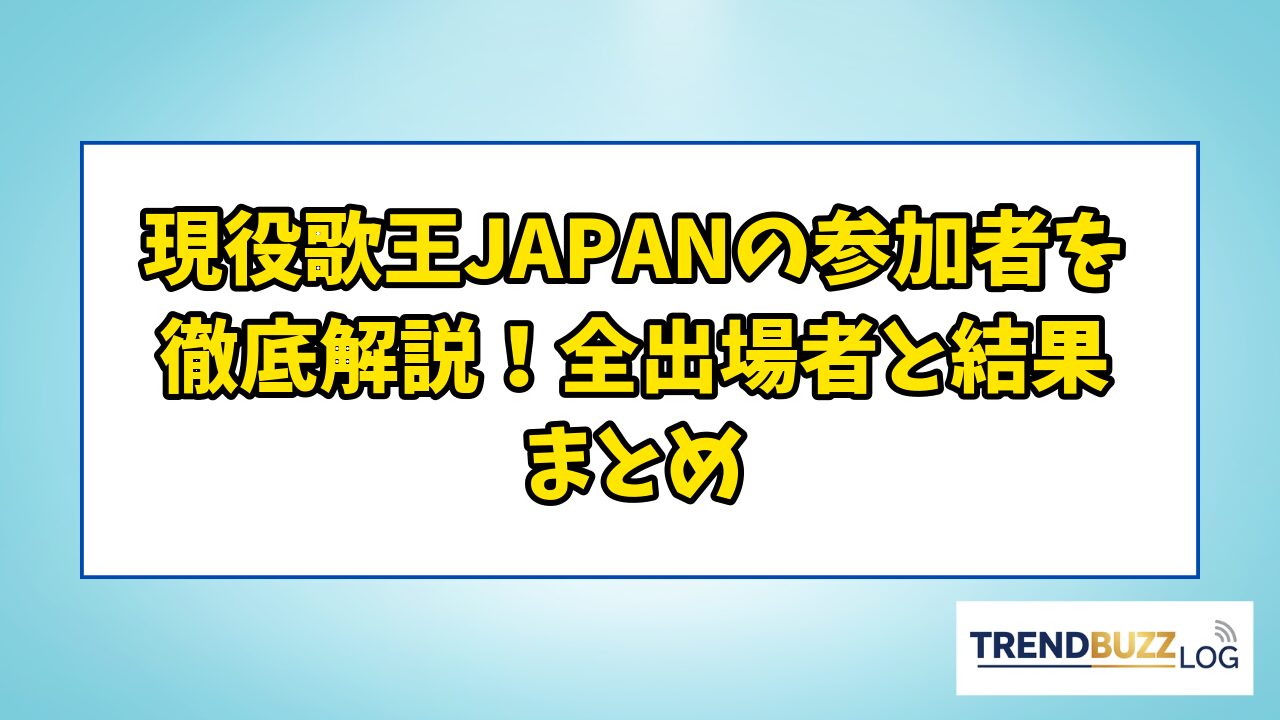 現役歌王JAPANの参加者を徹底解説！全出場者と結果まとめ

TRENDBUZZ LOG